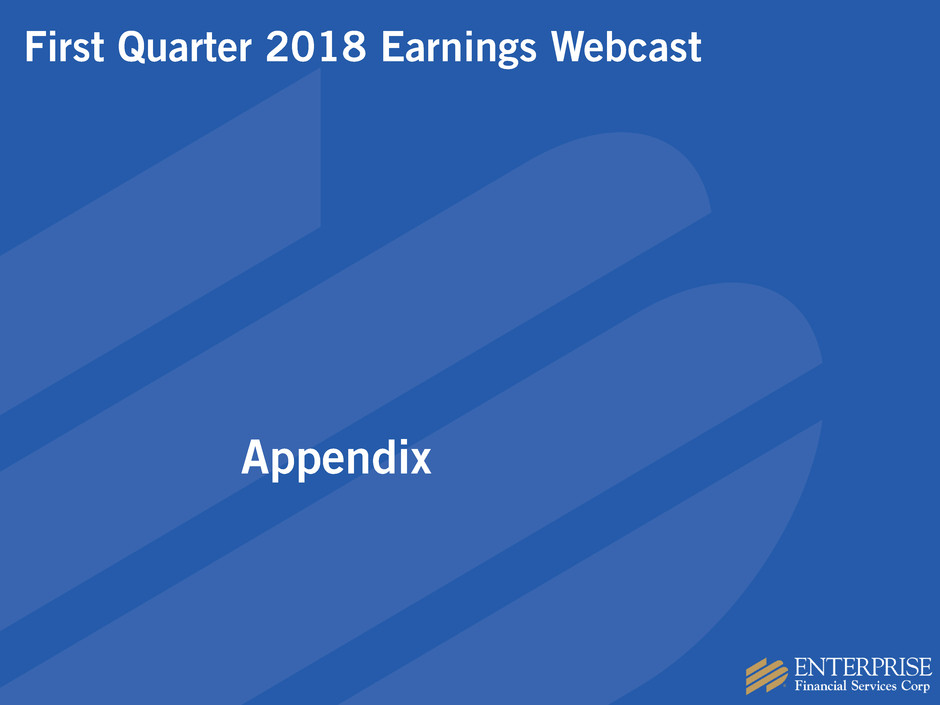 First Quarter 2018 Earnings Webcast

Appendix

ENTERPRISE
Financial Services Corp